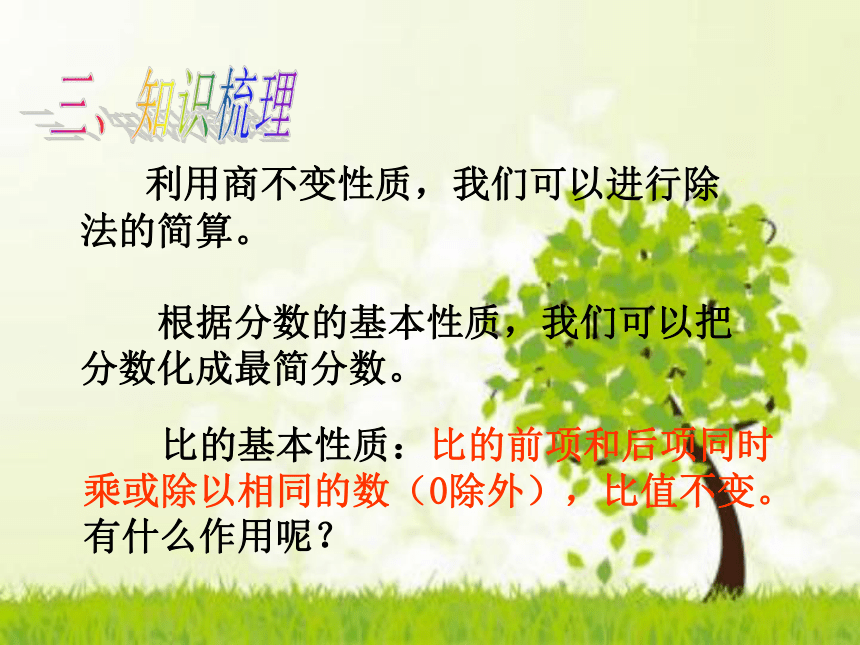 三、知识梳理

利用商不变性质，我们可以进行除法的简算。

根据分数的基本性质，我们可以把分数化成最简分数。

比的基本性质：比的前项和后项同时乘或除以相同的数（0除外），比值不变。有什么作用呢？